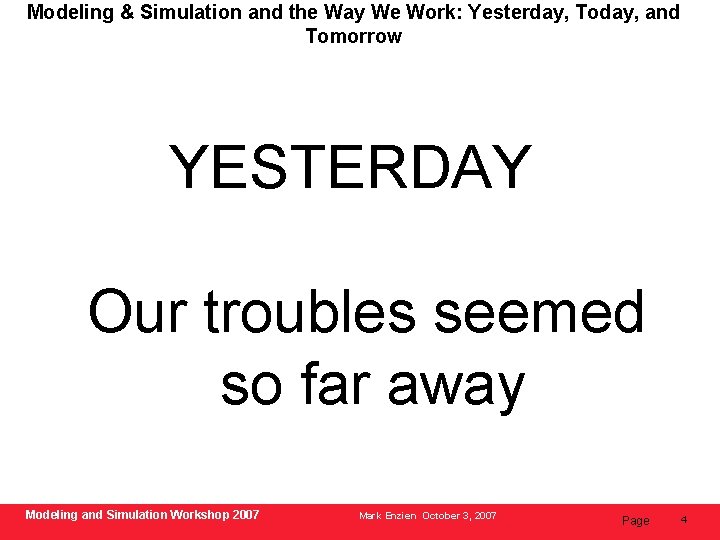 Modeling & Simulation and the Way We Work: Yesterday, Today, and Tomorrow

YESTERDAY

Our troubles seemed so far away

Modeling and Simulation Workshop 2007

Mark Enzien October 3, 2007

Page 4